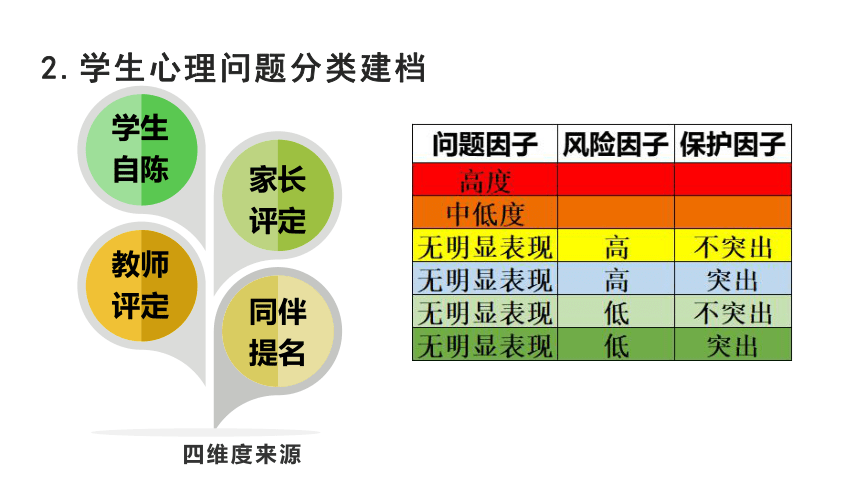 2. 学生心理问题分类建档

学生自陈

家长评定

教师评定

同伴提名

四维度来源

| 问题因子 | 风险因子 | 保护因子 |
|---|---|---|
| 高度 | | |
| 中低度 | | |
| 无明显表现 | 高 | 不突出 |
| 无明显表现 | 高 | 突出 |
| 无明显表现 | 低 | 不突出 |
| 无明显表现 | 低 | 突出 |